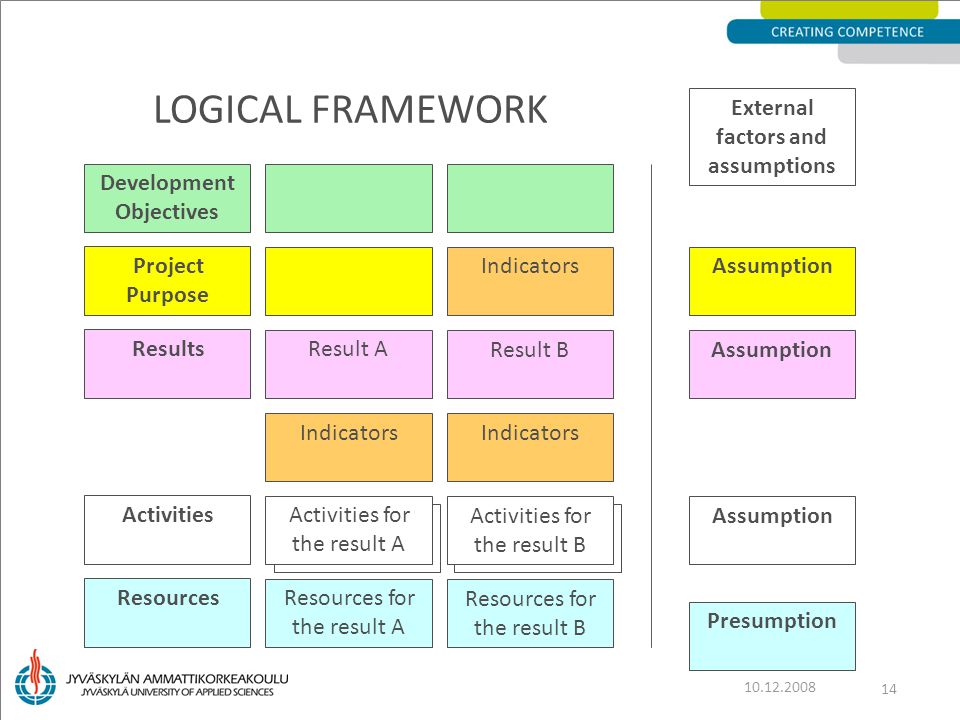 CREATING COMPETENCE

LOGICAL FRAMEWORK

External factors and assumptions

Development Objectives

Project Purpose

Indicators

Assumption

Results

Result A

Result B

Assumption

Indicators

Indicators

Activities

Activities for the result A

Activities for the result B

Assumption

Resources

Resources for the result A

Resources for the result B

Presumption

JYVÄSKYLÄN AMMATTIKORKEAKOULU
JYVÄSKYLÄ UNIVERSITY OF APPLIED SCIENCES

10.12.2008

14